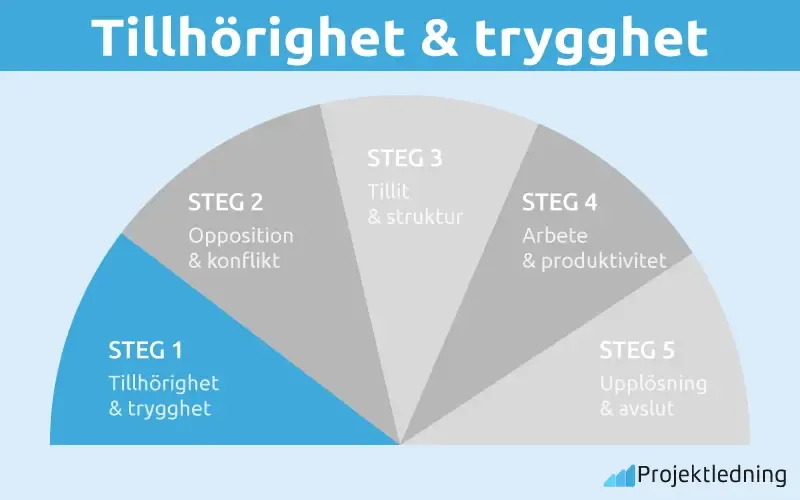 Tillhörighet & trygghet

STEG 1
Tillhörighet & trygghet

STEG 2
Opposition & konflikt

STEG 3
Tillit & struktur

STEG 4
Arbete & produktivitet

STEG 5
Upplösning & avslut

Projektledning